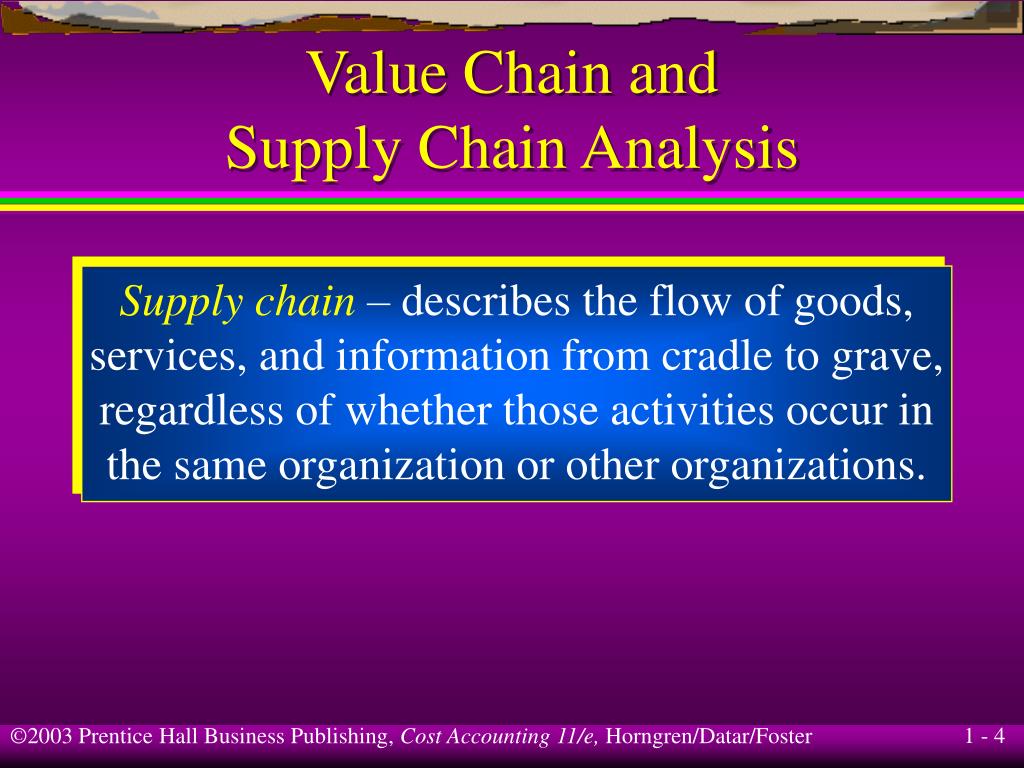 Value Chain and
Supply Chain Analysis

Supply chain – describes the flow of goods, services, and information from cradle to grave, regardless of whether those activities occur in the same organization or other organizations.

©2003 Prentice Hall Business Publishing, Cost Accounting 11/e, Horngren/Datar/Foster

1 - 4